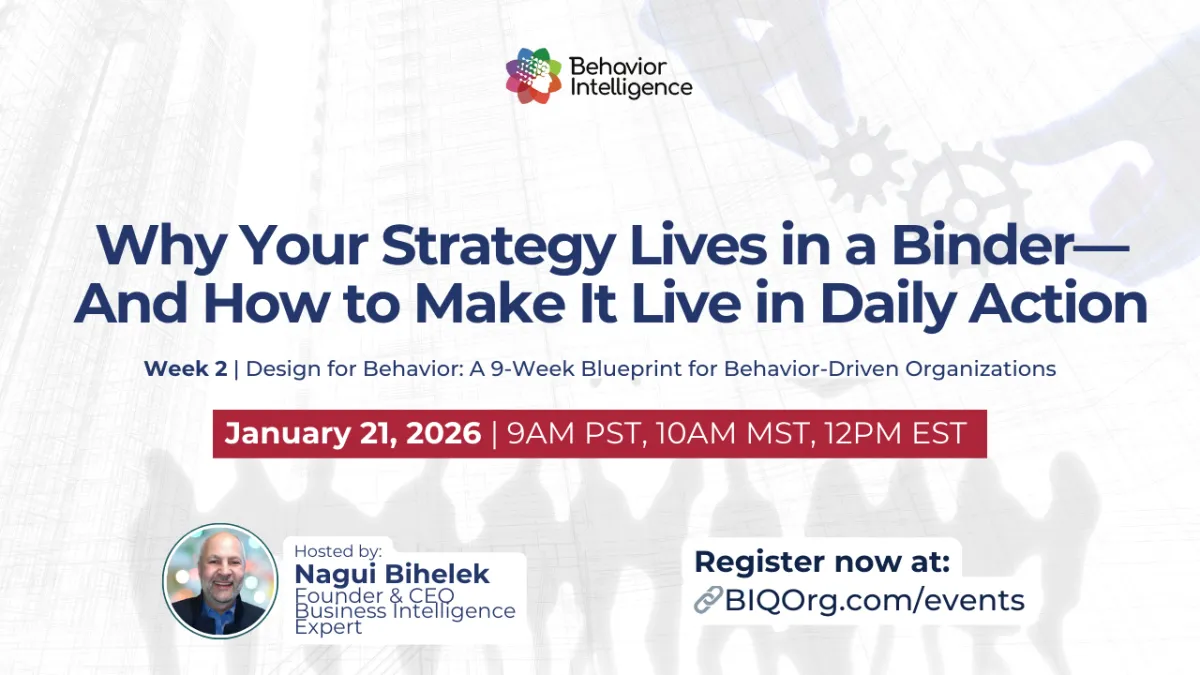 Behavior Intelligence

Why Your Strategy Lives in a Binder— And How to Make It Live in Daily Action

Week 2 | Design for Behavior: A 9-Week Blueprint for Behavior-Driven Organizations

January 21, 2026 | 9AM PST, 10AM MST, 12PM EST

Hosted by:
Nagui Bihelek
Founder & CEO
Business Intelligence Expert

Register now at:
BIQOrg.com/events